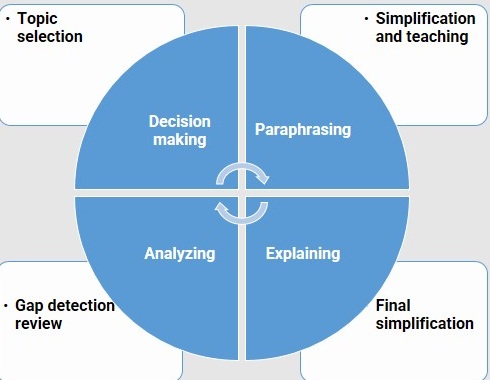 • Topic selection

• Simplification and teaching

Decision making

Paraphrasing

Analyzing

Explaining

• Gap detection review

Final simplification